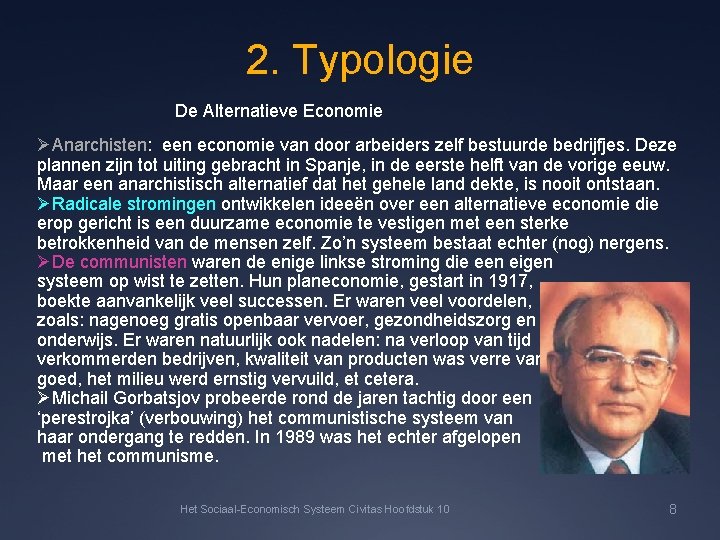 2. Typologie

De Alternatieve Economie

➢Anarchisten: een economie van door arbeiders zelf bestuurde bedrijfjes. Deze plannen zijn tot uiting gebracht in Spanje, in de eerste helft van de vorige eeuw. Maar een anarchistisch alternatief dat het gehele land dekte, is nooit ontstaan.
➢Radicale stromingen ontwikkelen ideeën over een alternatieve economie die erop gericht is een duurzame economie te vestigen met een sterke betrokkenheid van de mensen zelf. Zo'n systeem bestaat echter (nog) nergens.
➢De communisten waren de enige linkse stroming die een eigen systeem op wist te zetten. Hun planeconomie, gestart in 1917, boekte aanvankelijk veel successen. Er waren veel voordelen, zoals: nagenoeg gratis openbaar vervoer, gezondheidszorg en onderwijs. Er waren natuurlijk ook nadelen: na verloop van tijd verkommerden bedrijven, kwaliteit van producten was verre van goed, het milieu werd ernstig vervuild, et cetera.
➢Michail Gorbatsjov probeerde rond de jaren tachtig door een 'perestrojka' (verbouwing) het communistische systeem van haar ondergang te redden. In 1989 was het echter afgelopen met het communisme.

Het Sociaal-Economisch Systeem Civitas Hoofdstuk 10

8